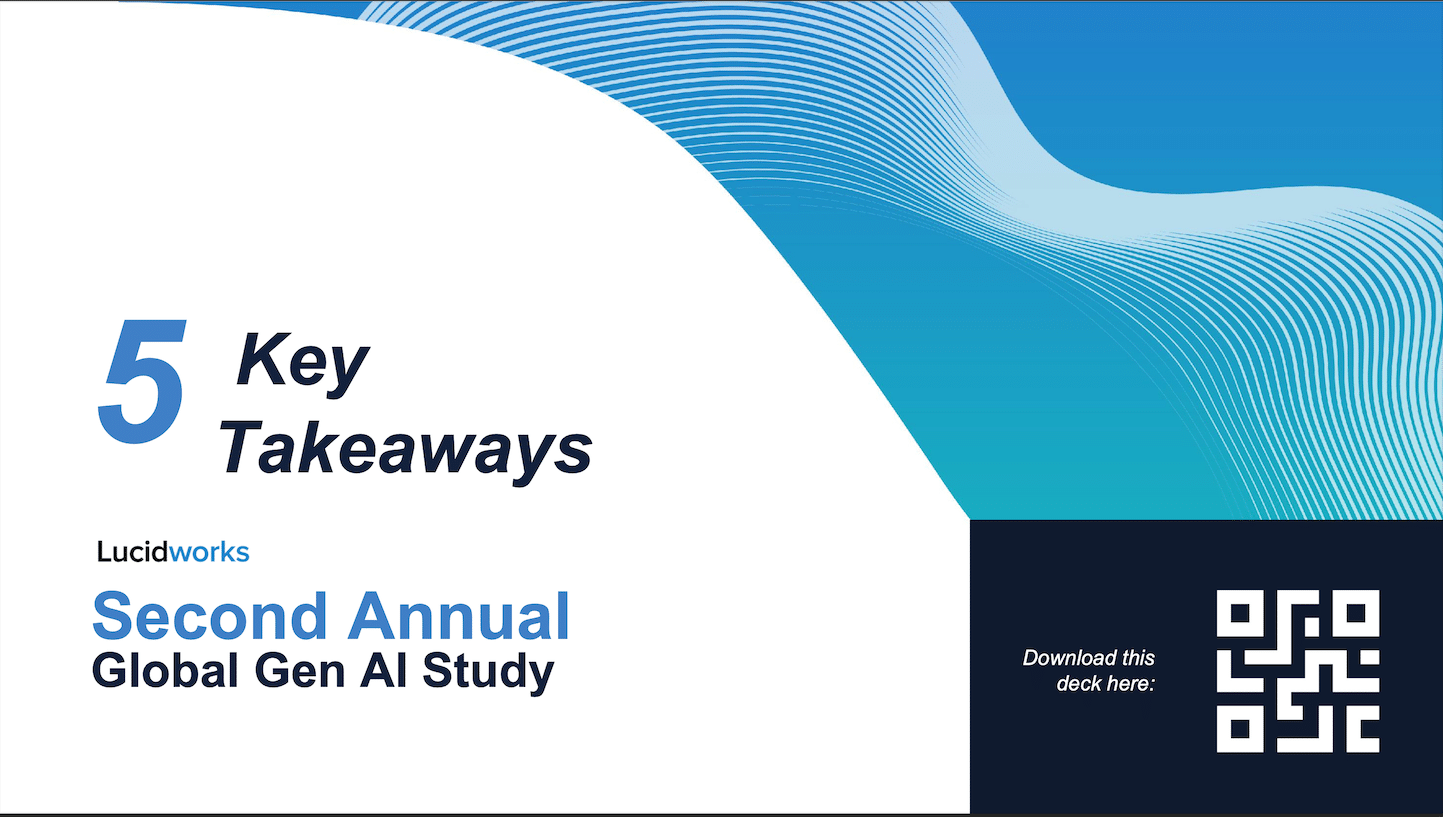 5 Key Takeaways

Lucidworks

Second Annual
Global Gen AI Study

Download this deck here: